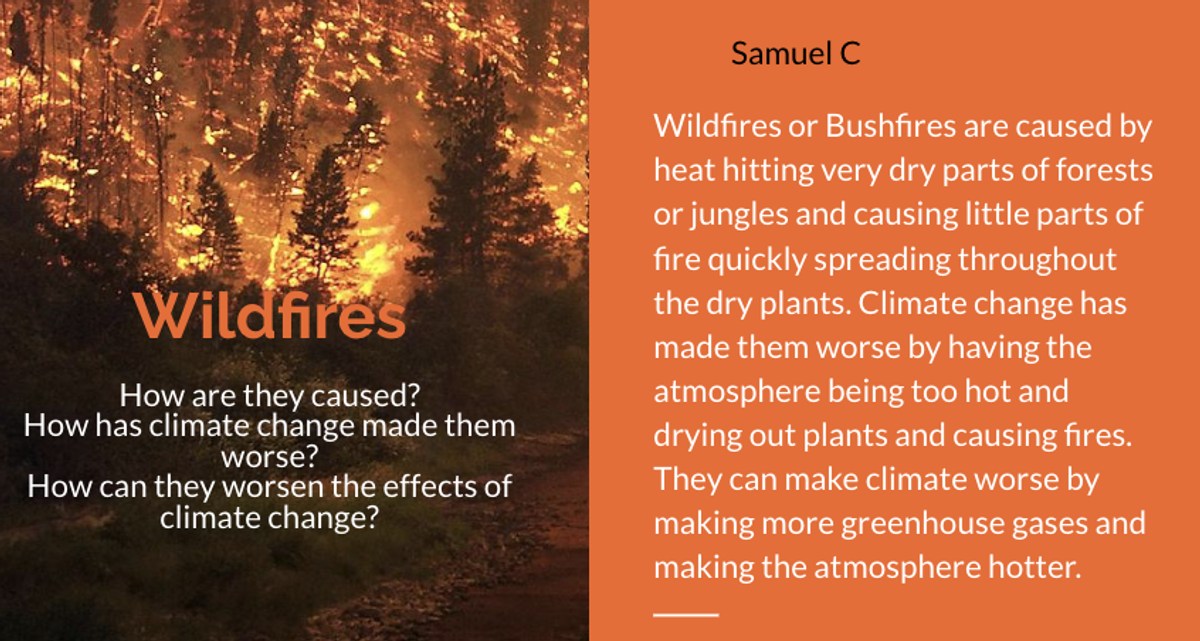 Wildfires

How are they caused?
How has climate change made them worse?
How can they worsen the effects of climate change?

Samuel C

Wildfires or Bushfires are caused by heat hitting very dry parts of forests or jungles and causing little parts of fire quickly spreading throughout the dry plants. Climate change has made them worse by having the atmosphere being too hot and drying out plants and causing fires. They can make climate worse by making more greenhouse gases and making the atmosphere hotter.